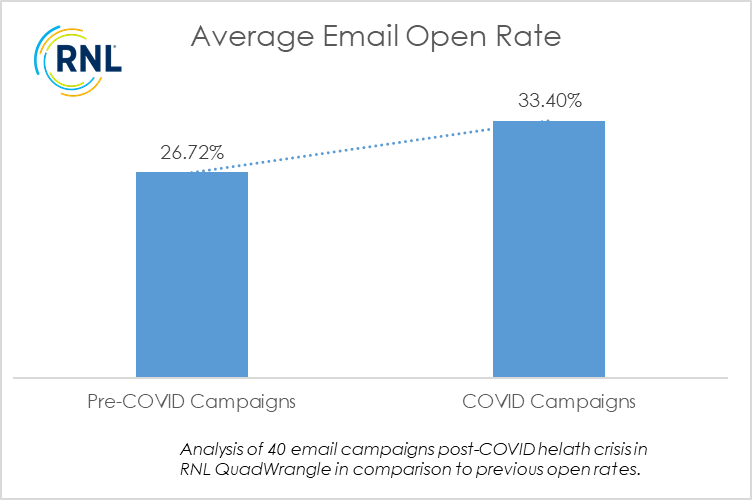 RNL

Average Email Open Rate

26.72%

33.40%

Pre-COVID Campaigns

COVID Campaigns

Analysis of 40 email campaigns post-COVID helath crisis in RNL QuadWrangle in comparison to previous open rates.